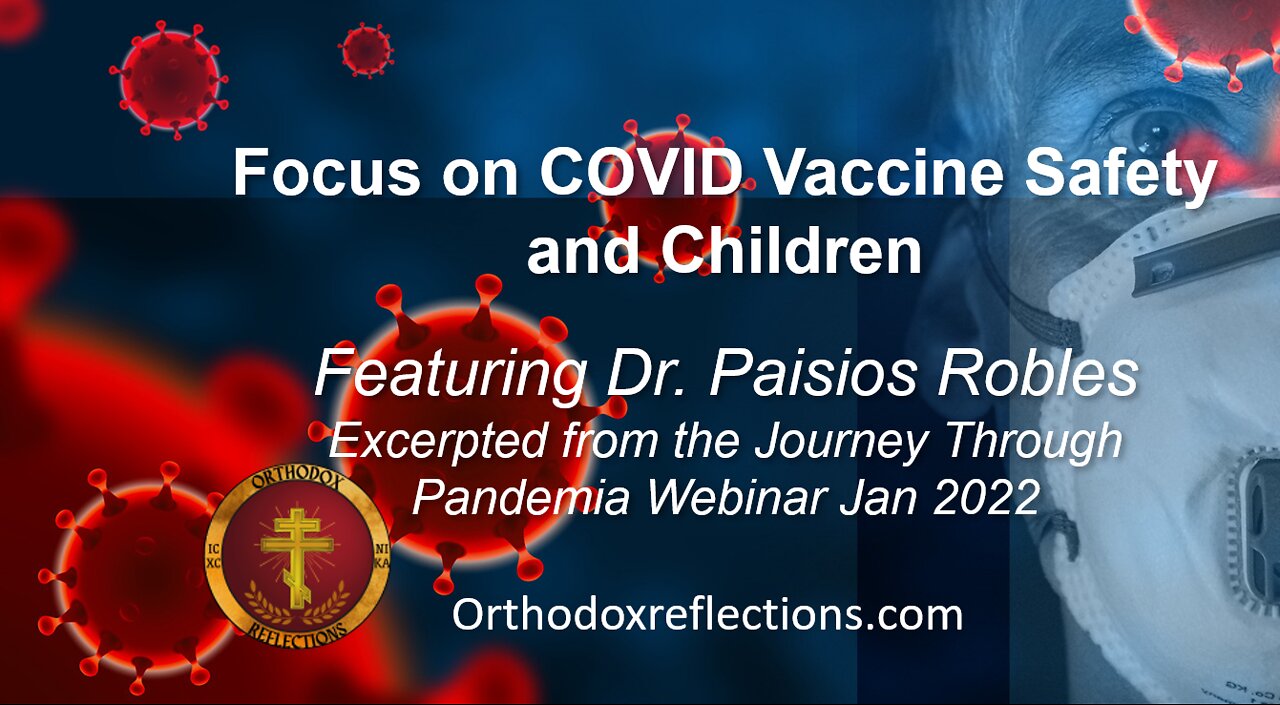 Focus on COVID Vaccine Safety and Children

Featuring Dr. Paisios Robles
Excerpted from the Journey Through Pandemia Webinar Jan 2022

ORTHODOX
IC XC NI KA
REFLECTIONS

Orthodoxreflections.com